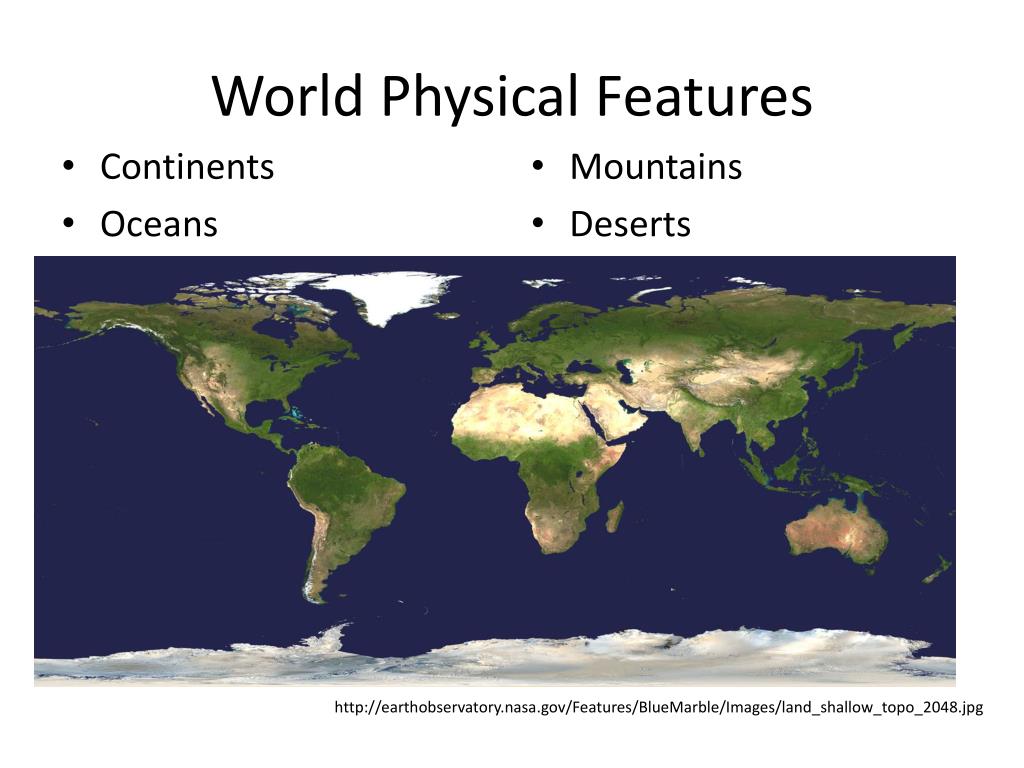 World Physical Features

• Continents
• Oceans

• Mountains
• Deserts

http://earthobservatory.nasa.gov/Features/BlueMarble/Images/land_shallow_topo_2048.jpg